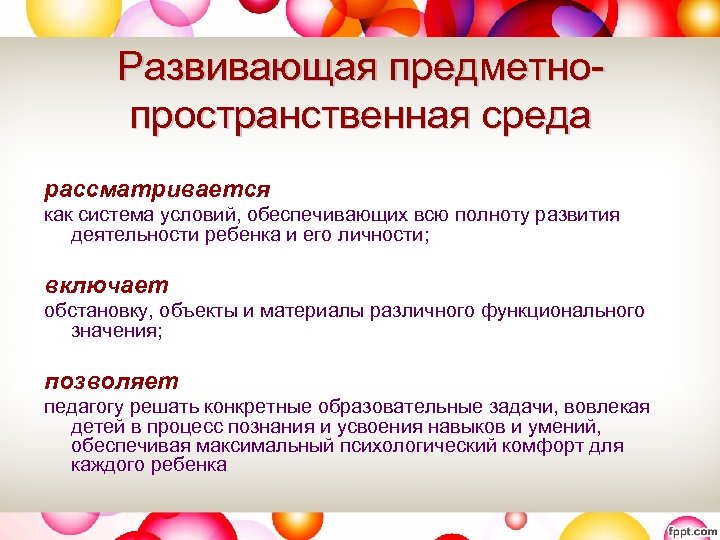 Развивающая предметно-пространственная среда

рассматривается
как система условий, обеспечивающих всю полноту развития деятельности ребенка и его личности;

включает
обстановку, объекты и материалы различного функционального значения;

позволяет
педагогу решать конкретные образовательные задачи, вовлекая детей в процесс познания и усвоения навыков и умений, обеспечивая максимальный психологический комфорт для каждого ребенка

fppt.com